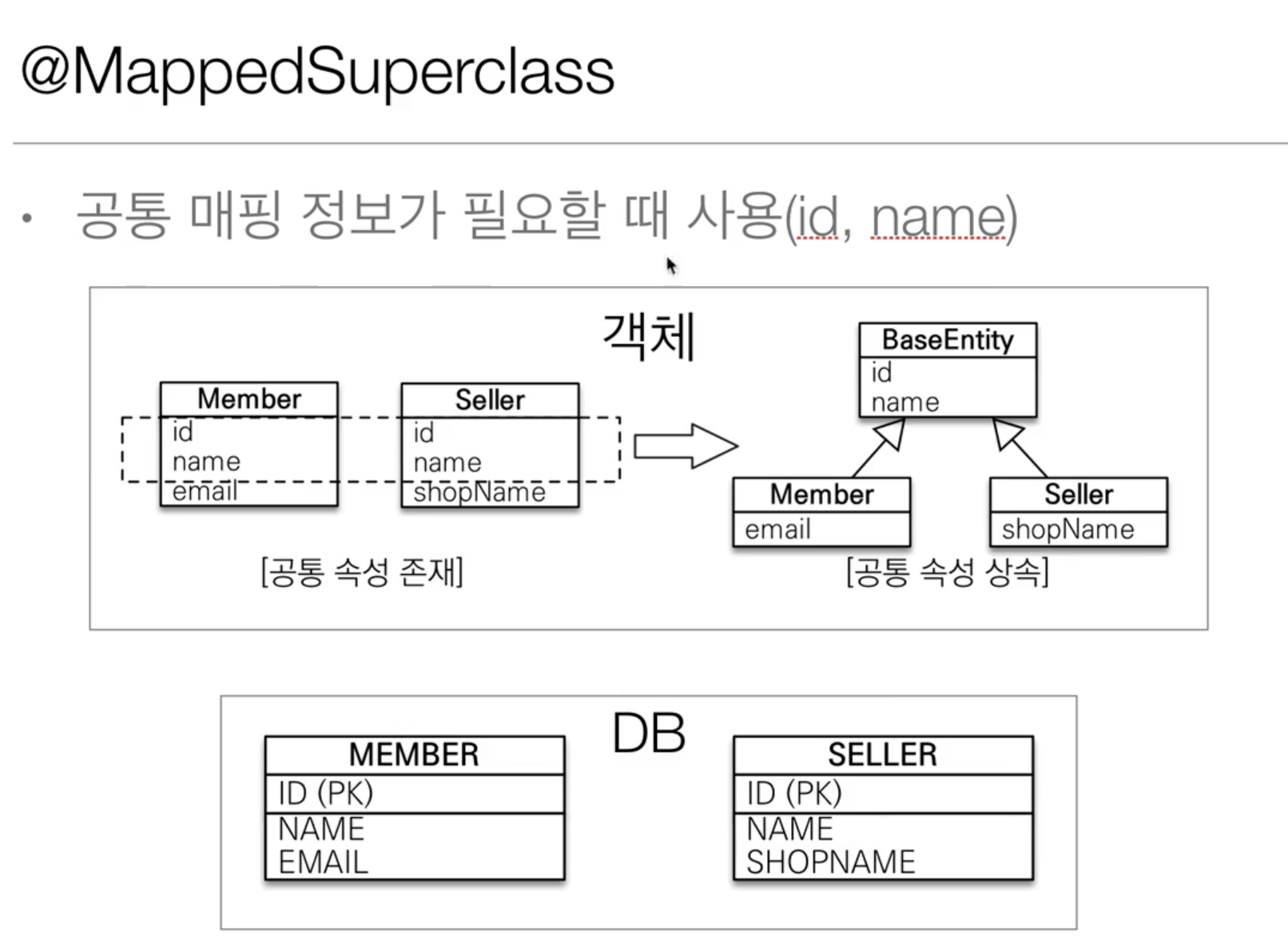 @MappedSuperclass

• 공통 매핑 정보가 필요할 때 사용(id, name)

객체

Member
id
name
email

Seller
id
name
shopName

[공통 속성 존재]

BaseEntity
id
name

Member
email

Seller
shopName

[공통 속성 상속]

DB

MEMBER
ID (PK)
NAME
EMAIL

SELLER
ID (PK)
NAME
SHOPNAME